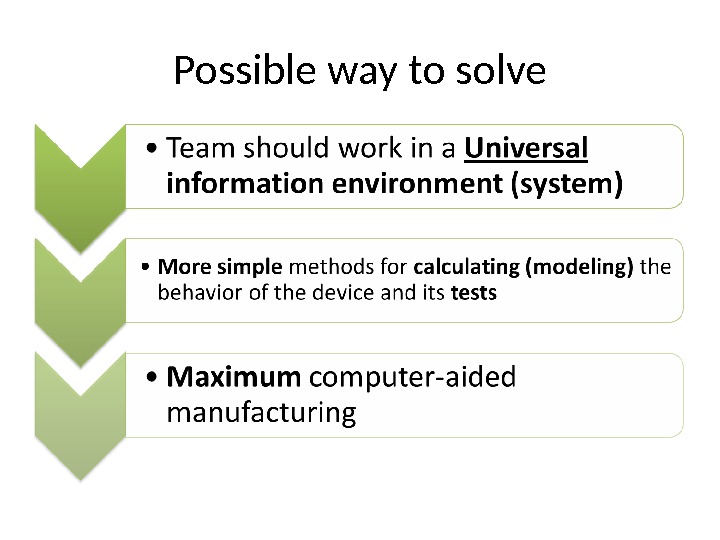 Possible way to solve

• Team should work in a Universal information environment (system)

• More simple methods for calculating (modeling) the behavior of the device and its tests

• Maximum computer-aided manufacturing